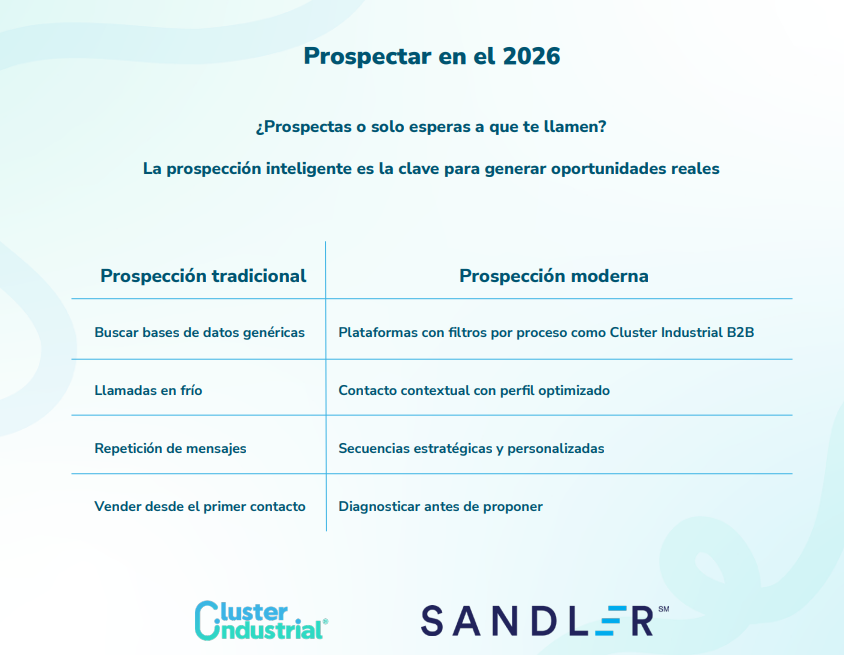 Prospectar en el 2026

¿Prospectas o solo esperas a que te llamen?

La prospección inteligente es la clave para generar oportunidades reales

| Prospección tradicional | Prospección moderna |
|---|---|
| Buscar bases de datos genéricas | Plataformas con filtros por proceso como Cluster Industrial B2B |
| Llamadas en frío | Contacto contextual con perfil optimizado |
| Repetición de mensajes | Secuencias estratégicas y personalizadas |
| Vender desde el primer contacto | Diagnosticar antes de proponer |

Cluster Industrial®

SANDLER℠